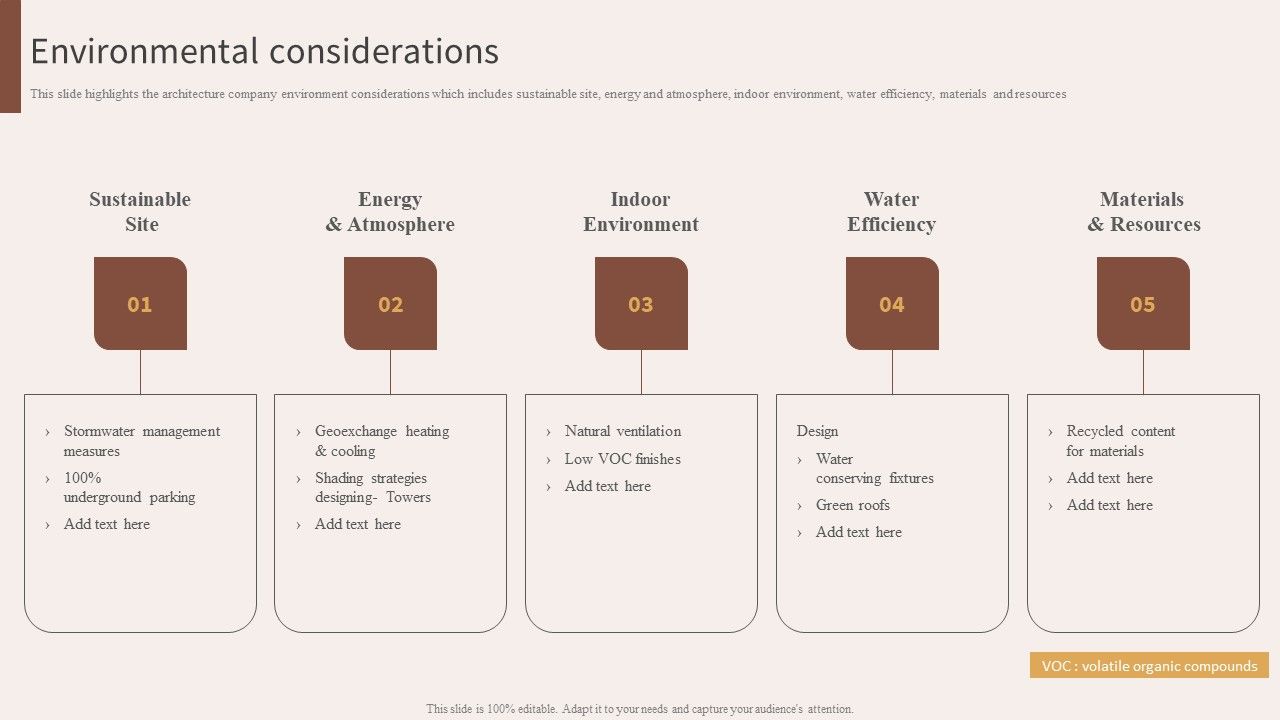 Environmental considerations

This slide highlights the architecture company environment considerations which includes sustainable site, energy and atmosphere, indoor environment, water efficiency, materials and resources

Sustainable Site

01

› Stormwater management measures
› 100% underground parking
› Add text here

Energy & Atmosphere

02

› Geoexchange heating & cooling
› Shading strategies designing- Towers
› Add text here

Indoor Environment

03

› Natural ventilation
› Low VOC finishes
› Add text here

Water Efficiency

04

Design
› Water conserving fixtures
› Green roofs
› Add text here

Materials & Resources

05

› Recycled content for materials
› Add text here
› Add text here

VOC : volatile organic compounds

This slide is 100% editable. Adapt it to your needs and capture your audience's attention.